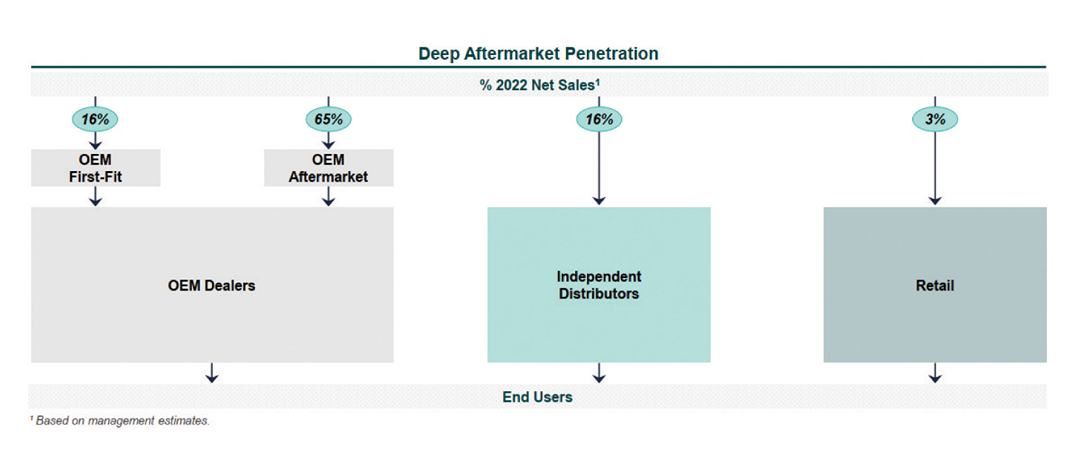 Deep Aftermarket Penetration

% 2022 Net Sales¹

16%

65%

16%

3%

OEM First-Fit

OEM Aftermarket

OEM Dealers

Independent Distributors

Retail

End Users

¹ Based on management estimates.